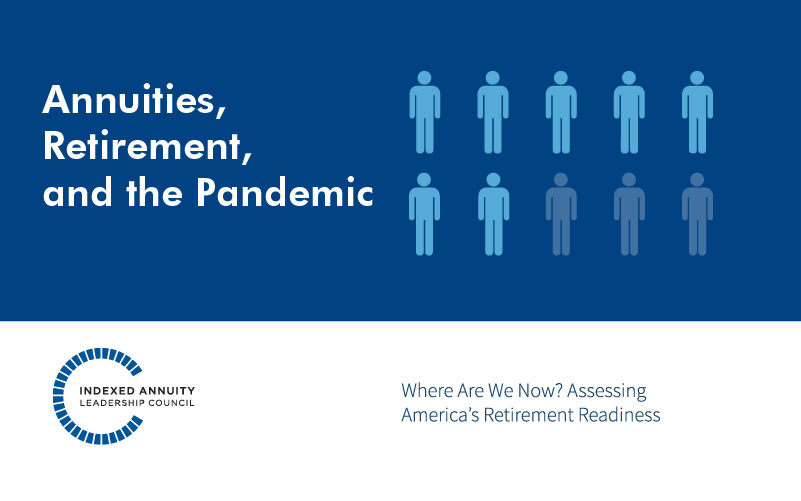 Annuities, Retirement, and the Pandemic

INDEXED ANNUITY
LEADERSHIP COUNCIL

Where Are We Now? Assessing America's Retirement Readiness